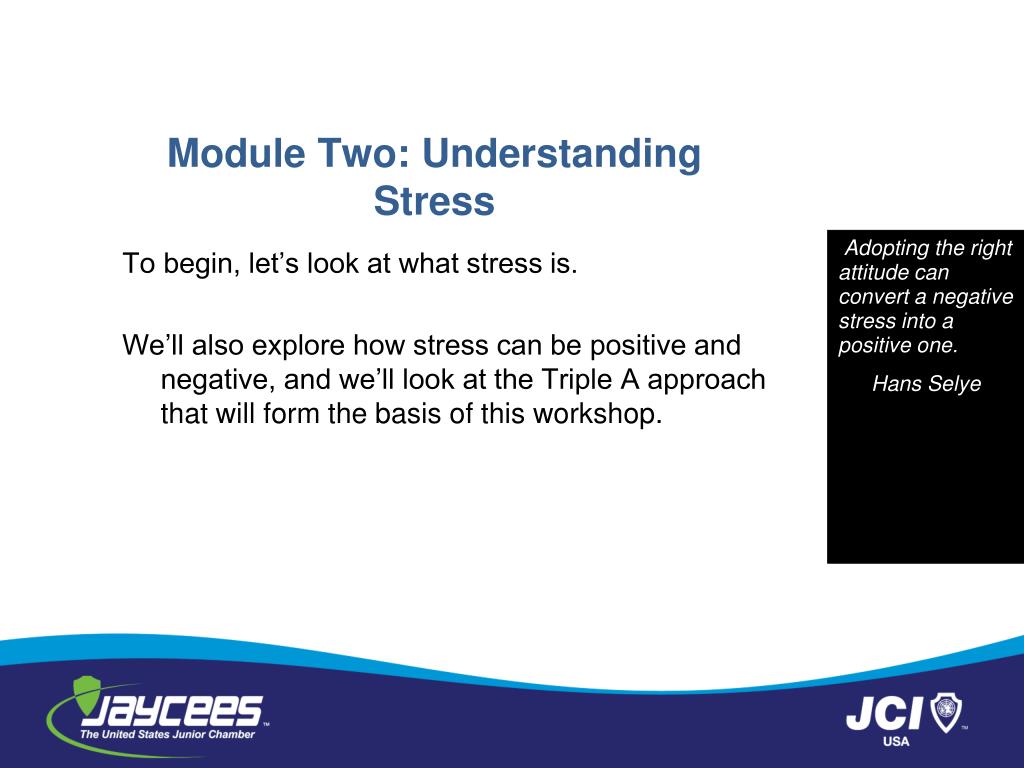 Module Two: Understanding Stress

To begin, let’s look at what stress is.

We’ll also explore how stress can be positive and negative, and we’ll look at the Triple A approach that will form the basis of this workshop.

Adopting the right attitude can convert a negative stress into a positive one.

Hans Selye

JAYCEES™
The United States Junior Chamber

JCI™
USA